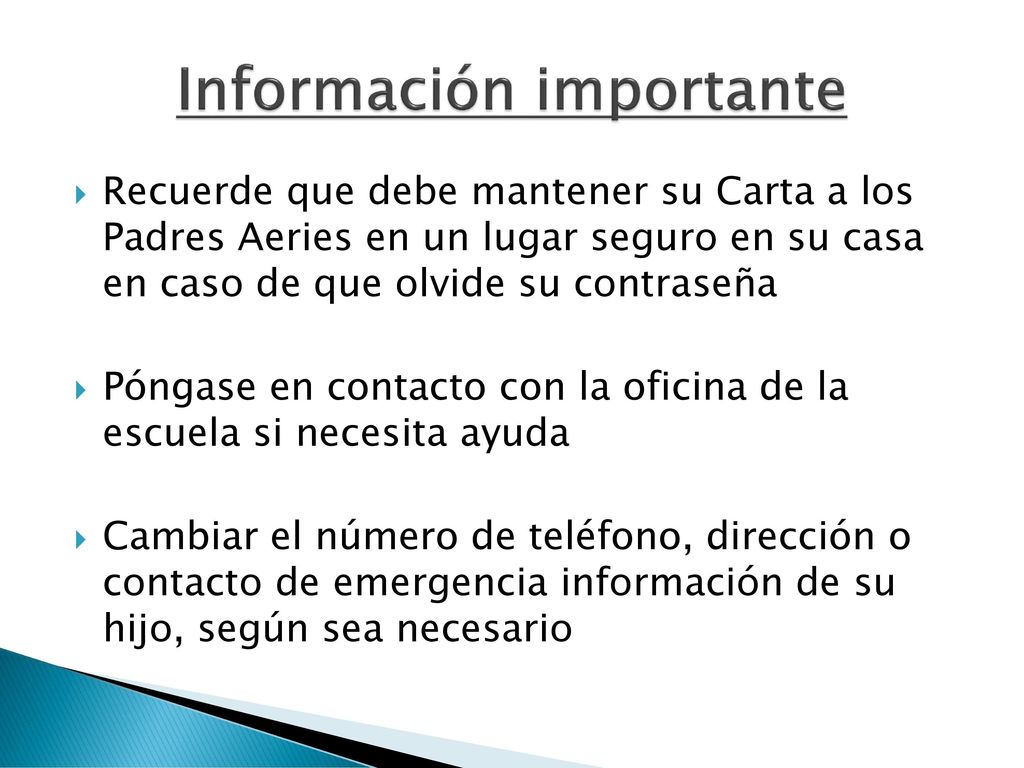 Información importante

Recuerde que debe mantener su Carta a los Padres Aeries en un lugar seguro en su casa en caso de que olvide su contraseña

Póngase en contacto con la oficina de la escuela si necesita ayuda

Cambiar el número de teléfono, dirección o contacto de emergencia información de su hijo, según sea necesario